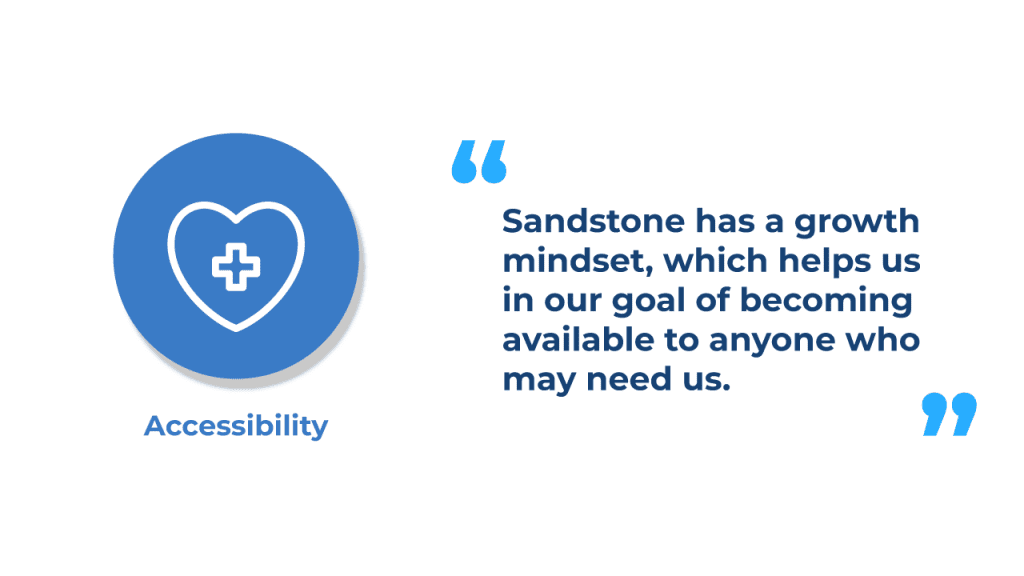 Accessibility

“

Sandstone has a growth mindset, which helps us in our goal of becoming available to anyone who may need us.

”